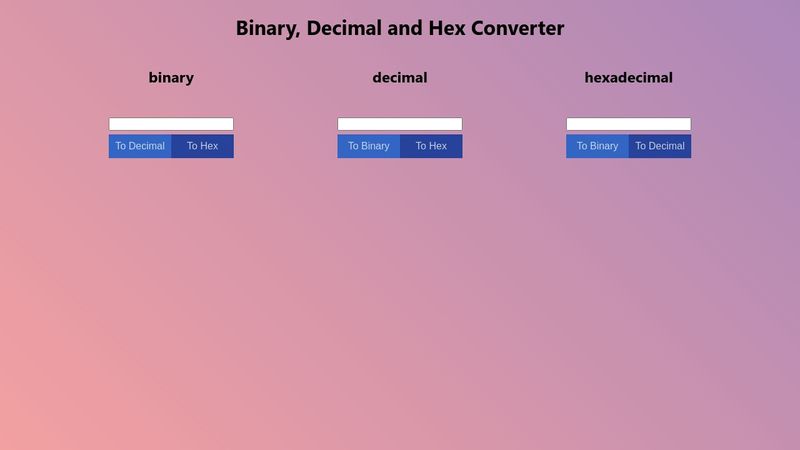 Binary, Decimal and Hex Converter

binary

To Decimal To Hex

decimal

To Binary To Hex

hexadecimal

To Binary To Decimal